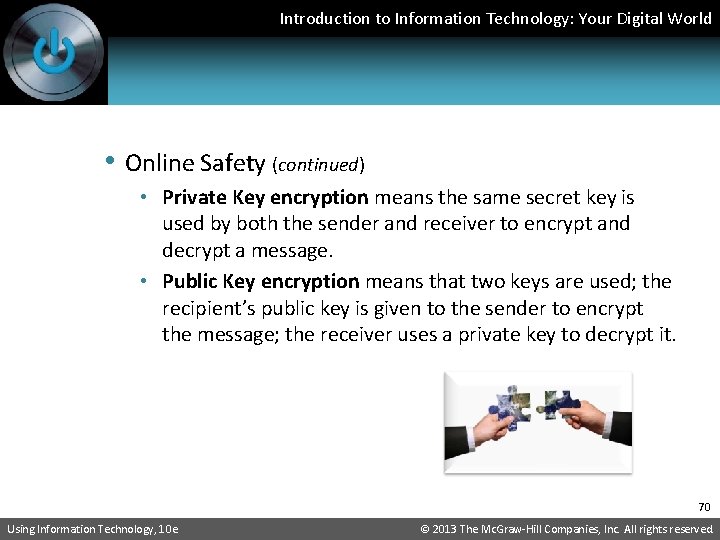 Introduction to Information Technology: Your Digital World

• Online Safety (continued)
  • Private Key encryption means the same secret key is used by both the sender and receiver to encrypt and decrypt a message.
  • Public Key encryption means that two keys are used; the recipient's public key is given to the sender to encrypt the message; the receiver uses a private key to decrypt it.

70

Using Information Technology, 10e

© 2013 The McGraw-Hill Companies, Inc. All rights reserved.